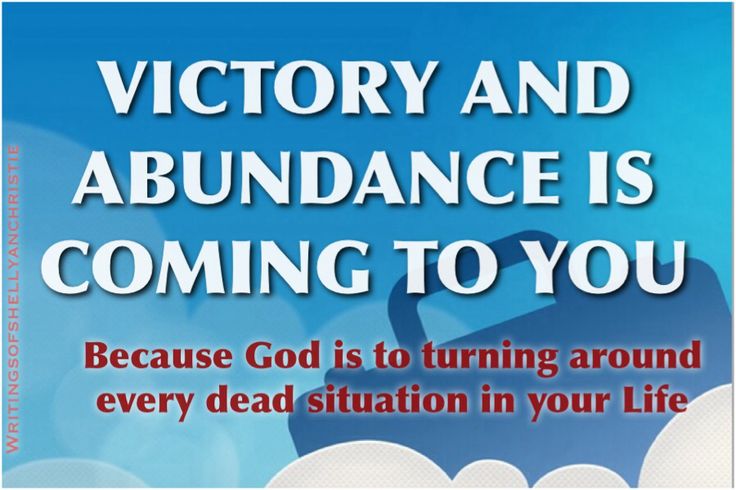 VICTORY AND ABUNDANCE IS COMING TO YOU

Because God is to turning around every dead situation in your Life

WRITINGSOFSHELLYANCHRISTIE